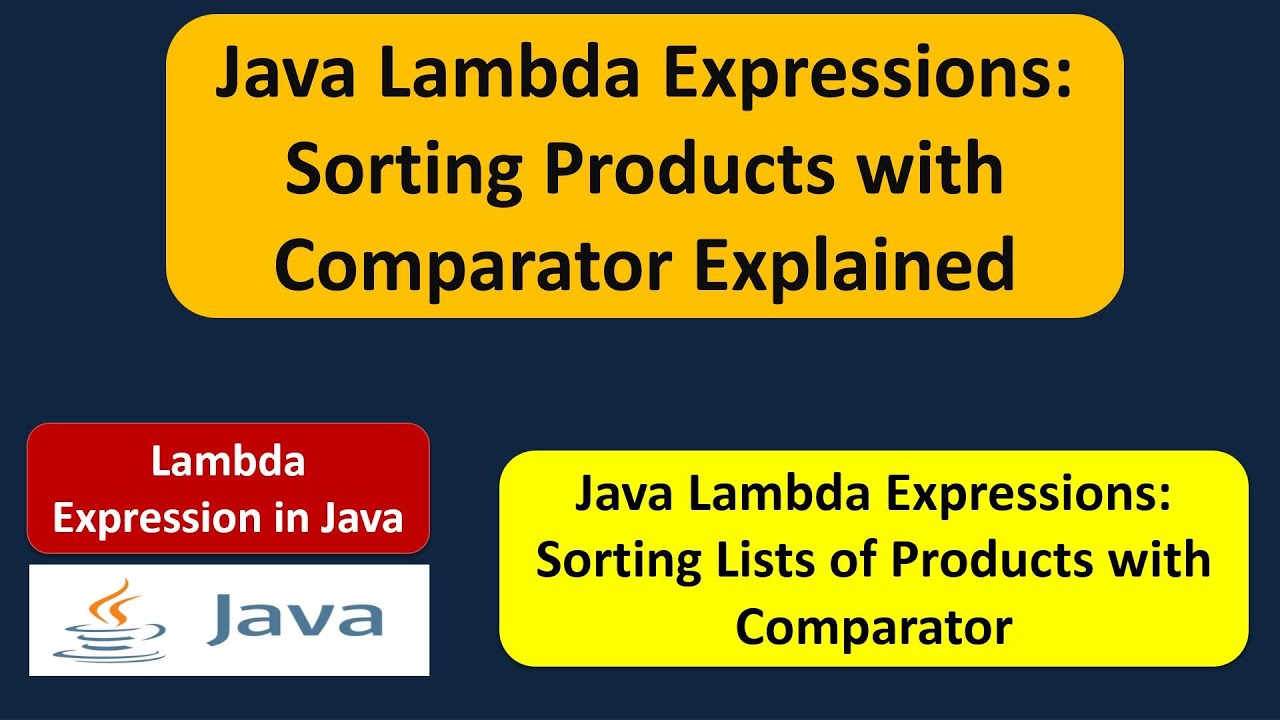 Java Lambda Expressions: Sorting Products with Comparator Explained

Lambda Expression in Java

Java

Java Lambda Expressions: Sorting Lists of Products with Comparator